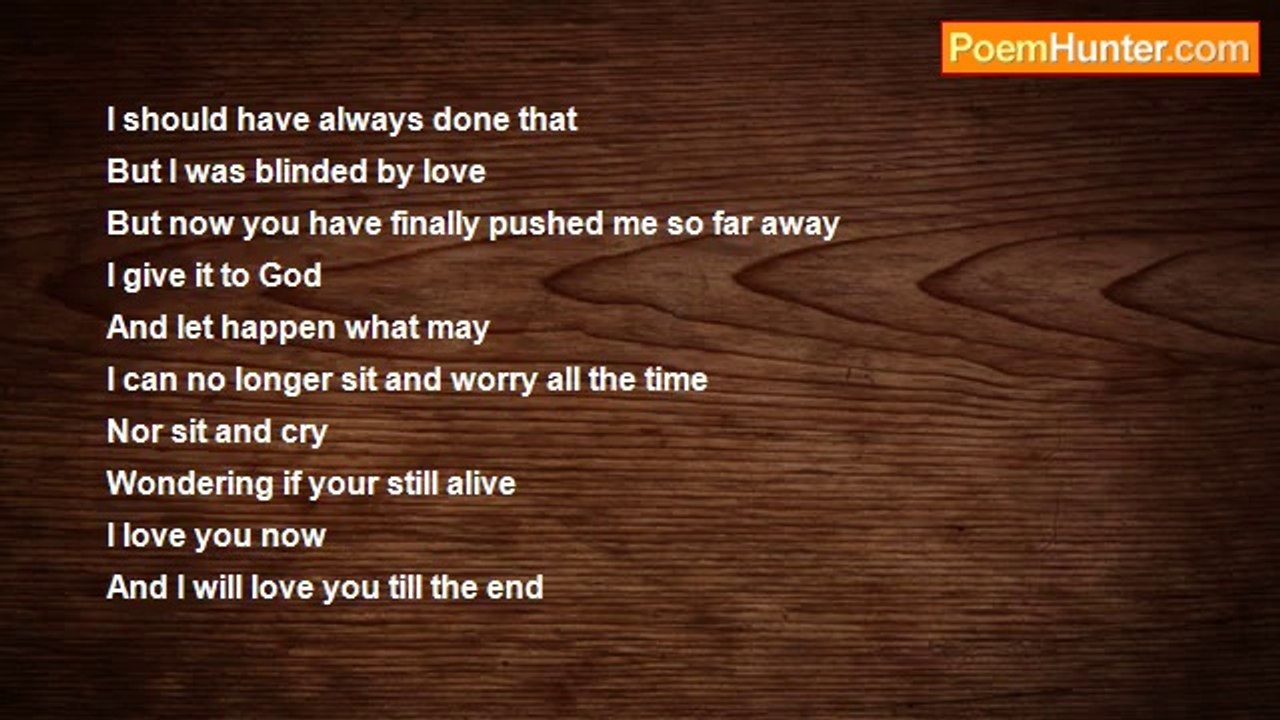 PoemHunter.com

I should have always done that
But I was blinded by love
But now you have finally pushed me so far away
I give it to God
And let happen what may
I can no longer sit and worry all the time
Nor sit and cry
Wondering if your still alive
I love you now
And I will love you till the end